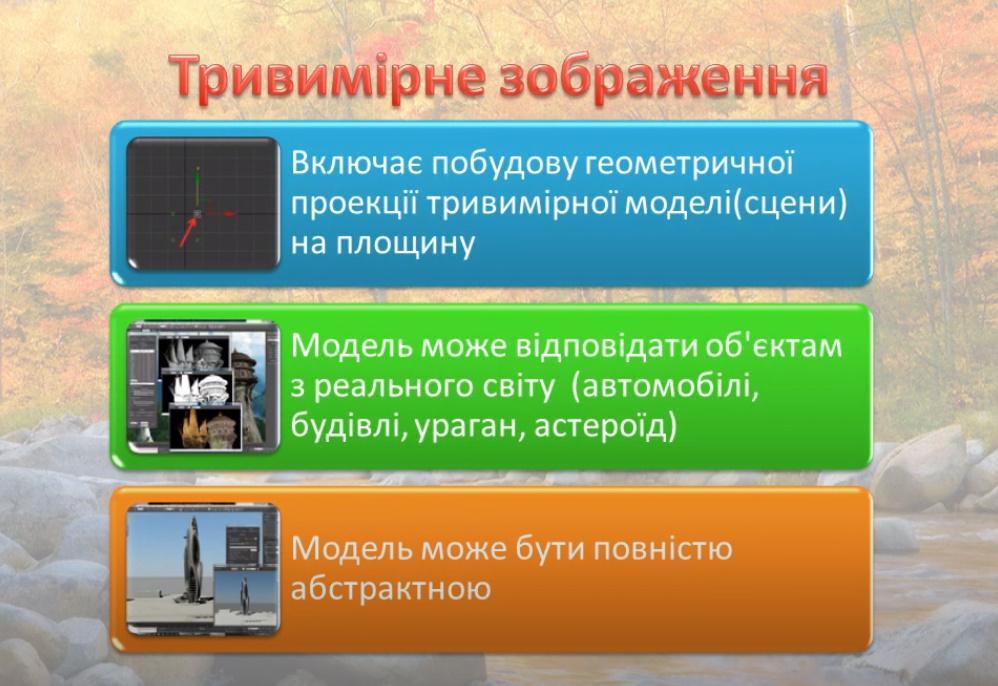 Тривимірне зображення

Включає побудову геометричної проекції тривимірної моделі(сцени) на площину

Модель може відповідати об'єктам з реального світу (автомобілі, будівлі, ураган, астероїд)

Модель може бути повністю абстрактною